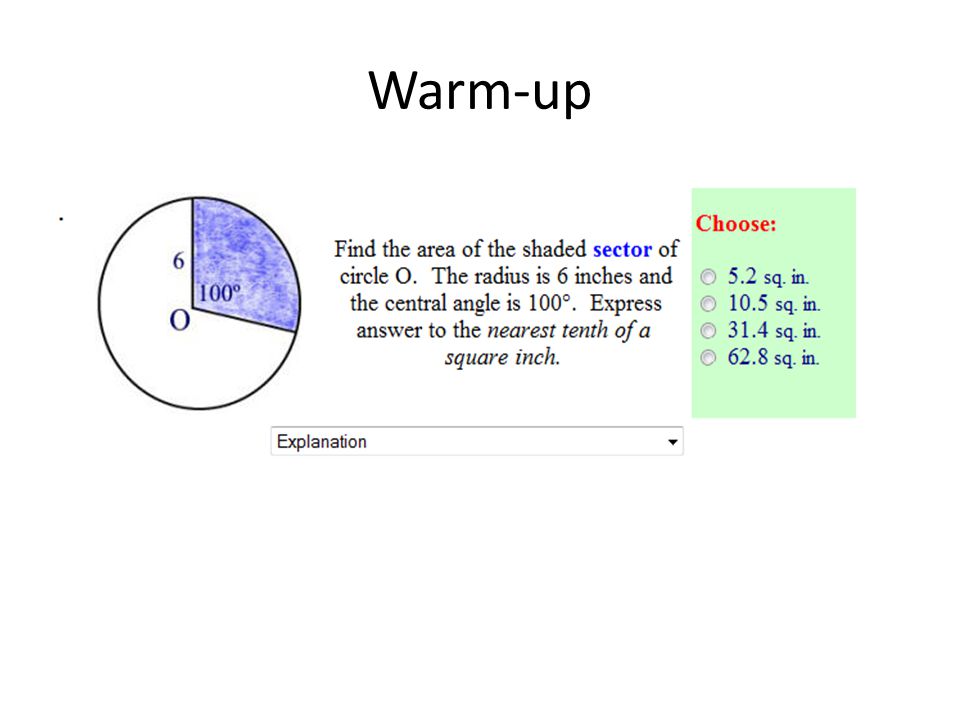 Warm-up

6

100°

O

Find the area of the shaded sector of circle O. The radius is 6 inches and the central angle is 100°. Express answer to the nearest tenth of a square inch.

Choose:

5.2 sq. in.
10.5 sq. in.
31.4 sq. in.
62.8 sq. in.

Explanation